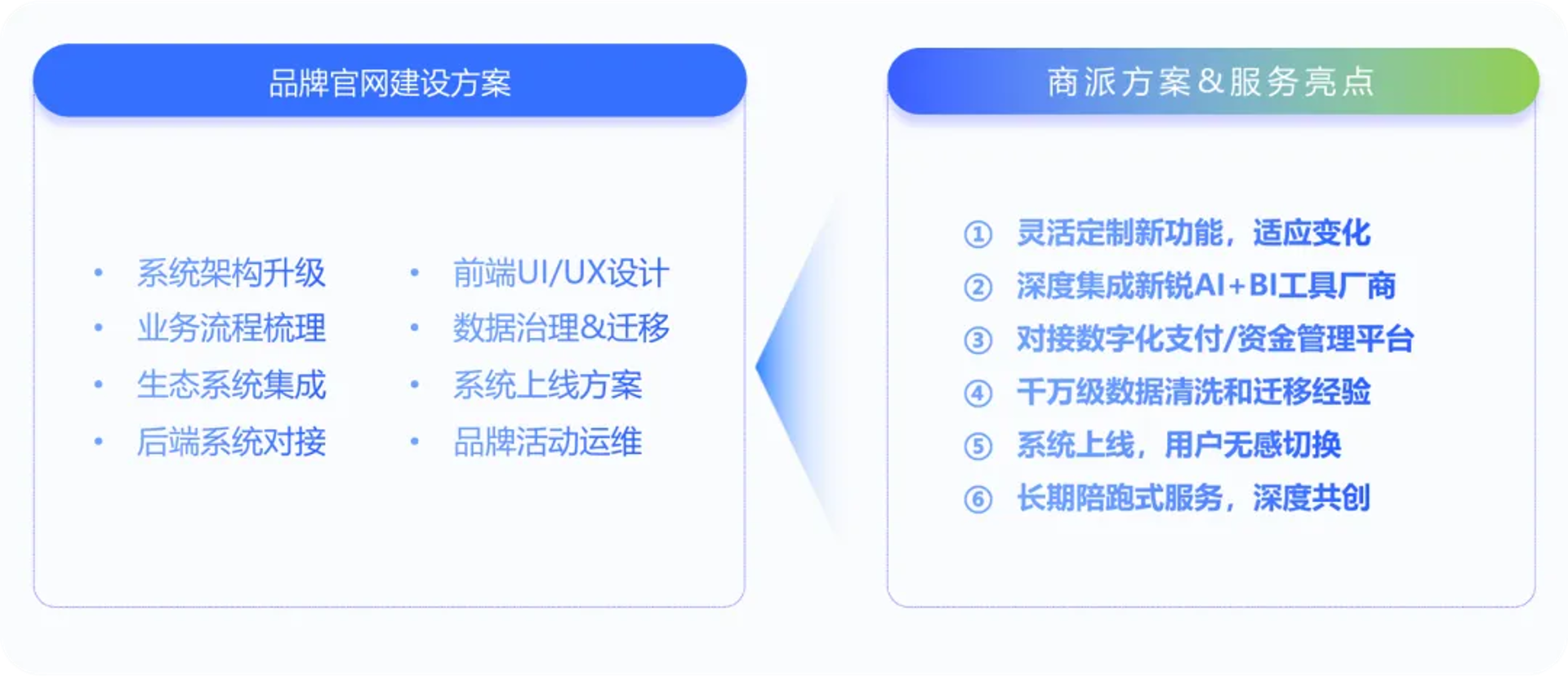 品牌官网建设方案

• 系统架构升级
• 业务流程梳理
• 生态系统集成
• 后端系统对接

• 前端UI/UX设计
• 数据治理&迁移
• 系统上线方案
• 品牌活动运维

商派方案&服务亮点

① 灵活定制新功能，适应变化
② 深度集成新锐AI+BI工具厂商
③ 对接数字化支付/资金管理平台
④ 千万级数据清洗和迁移经验
⑤ 系统上线，用户无感切换
⑥ 长期陪跑式服务，深度共创